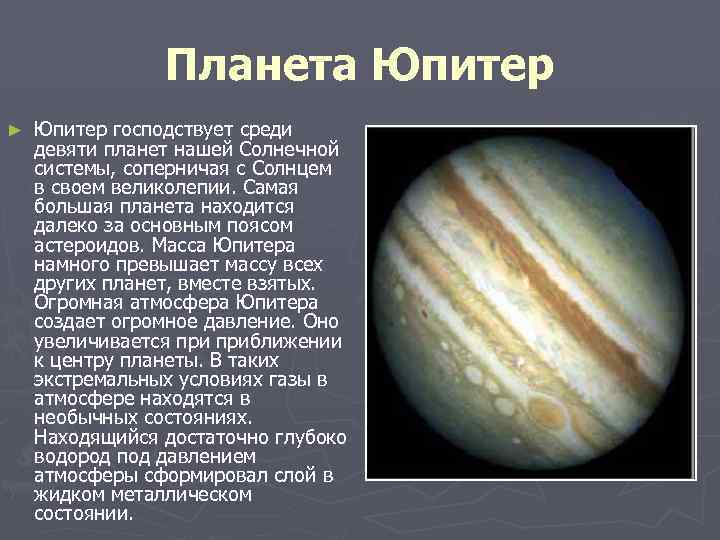 Планета Юпитер

► Юпитер господствует среди девяти планет нашей Солнечной системы, соперничая с Солнцем в своем великолепии. Самая большая планета находится далеко за основным поясом астероидов. Масса Юпитера намного превышает массу всех других планет, вместе взятых. Огромная атмосфера Юпитера создает огромное давление. Оно увеличивается при приближении к центру планеты. В таких экстремальных условиях газы в атмосфере находятся в необычных состояниях. Находящийся достаточно глубоко водород под давлением атмосферы сформировал слой в жидком металлическом состоянии.